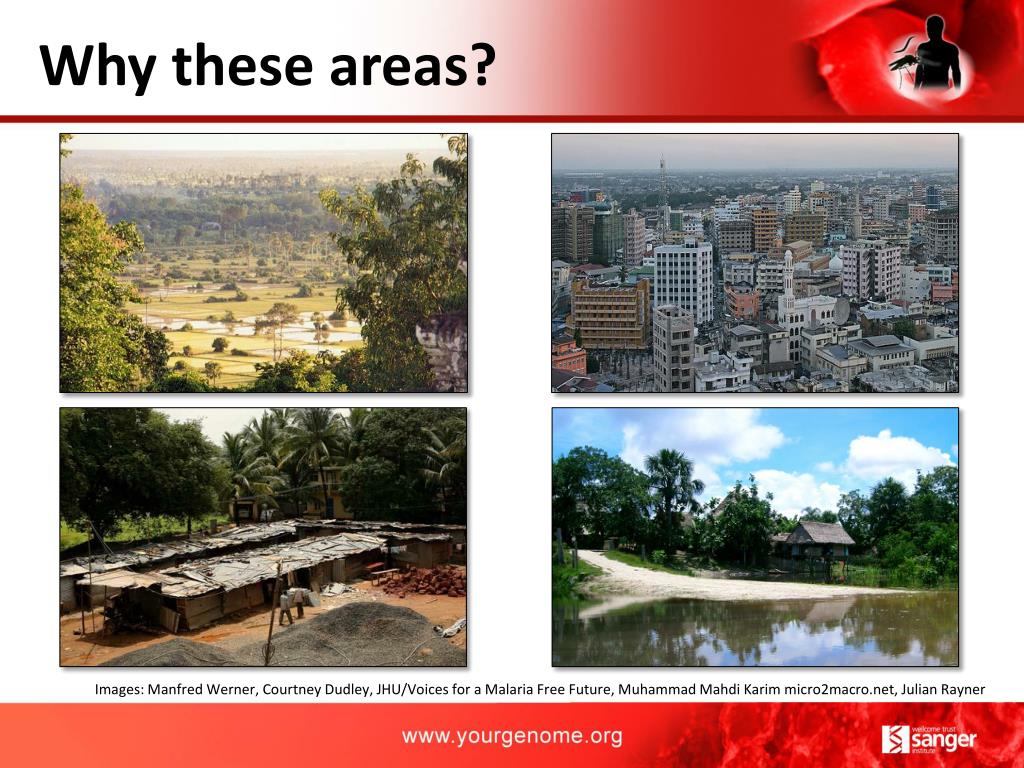 Why these areas?

Images: Manfred Werner, Courtney Dudley, JHU/Voices for a Malaria Free Future, Muhammad Mahdi Karim micro2macro.net, Julian Rayner

www.yourgenome.org

wellcome trust sanger institute